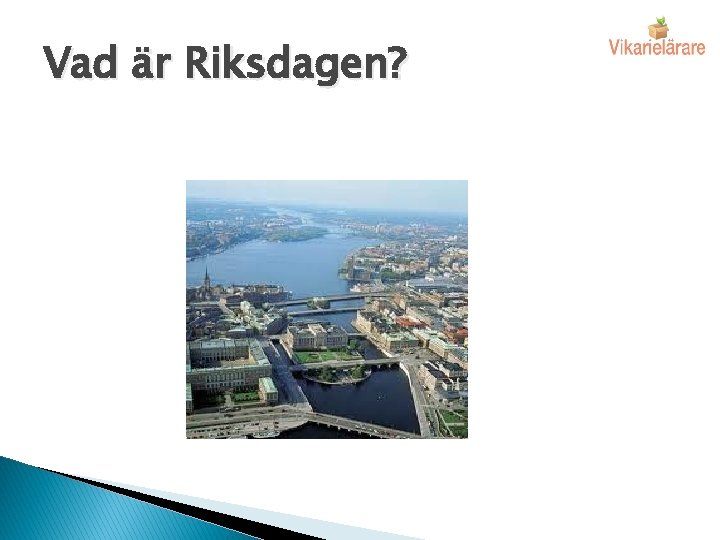 Vad är Riksdagen?

Vikarielärare